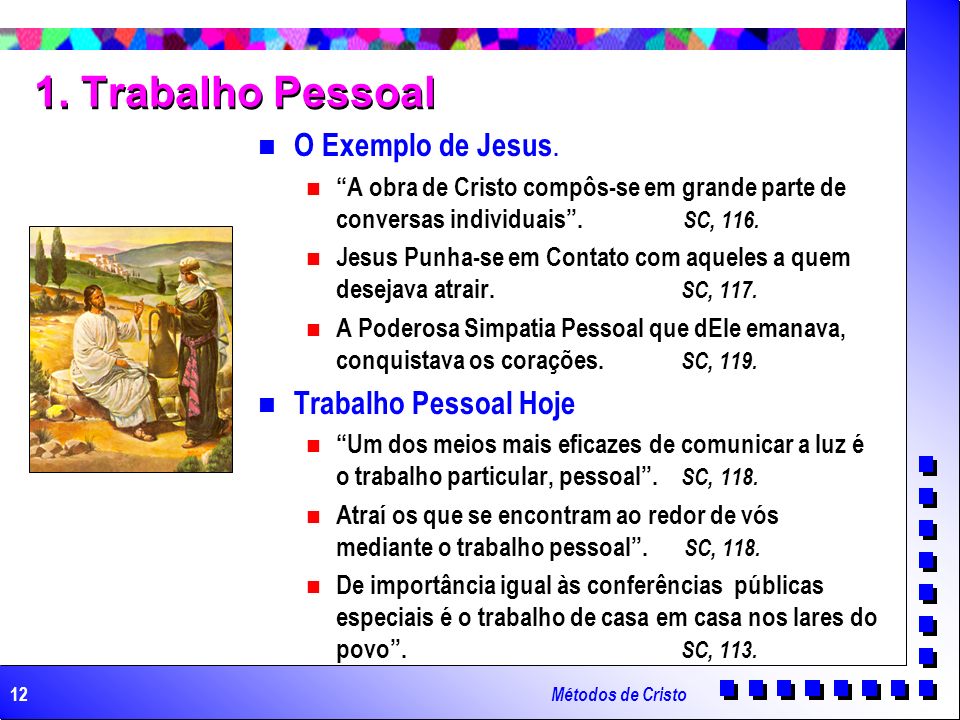 1. Trabalho Pessoal

O Exemplo de Jesus.

“A obra de Cristo compôs-se em grande parte de conversas individuais”. SC, 116.

Jesus Punha-se em Contato com aqueles a quem desejava atrair. SC, 117.

A Poderosa Simpatia Pessoal que dEle emanava, conquistava os corações. SC, 119.

Trabalho Pessoal Hoje

“Um dos meios mais eficazes de comunicar a luz é o trabalho particular, pessoal”. SC, 118.

Atraí os que se encontram ao redor de vós mediante o trabalho pessoal”. SC, 118.

De importância igual às conferências públicas especiais é o trabalho de casa em casa nos lares do povo”. SC, 113.

12

Métodos de Cristo